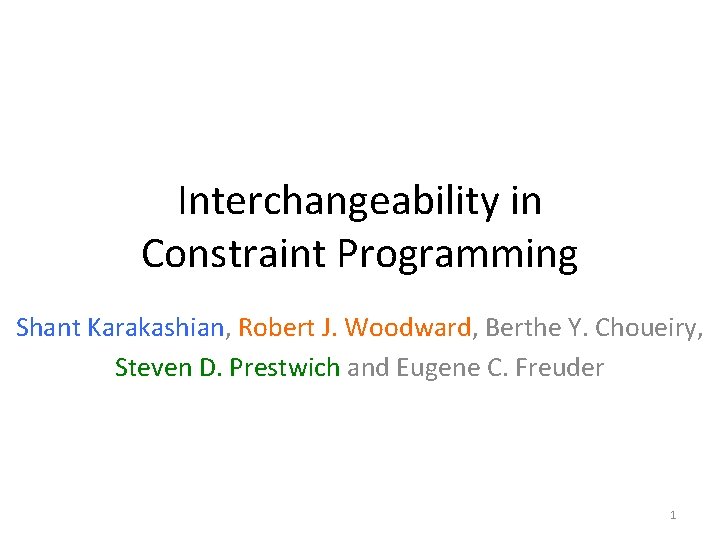 Interchangeability in Constraint Programming

Shant Karakashian, Robert J. Woodward, Berthe Y. Choueiry, Steven D. Prestwich and Eugene C. Freuder

1